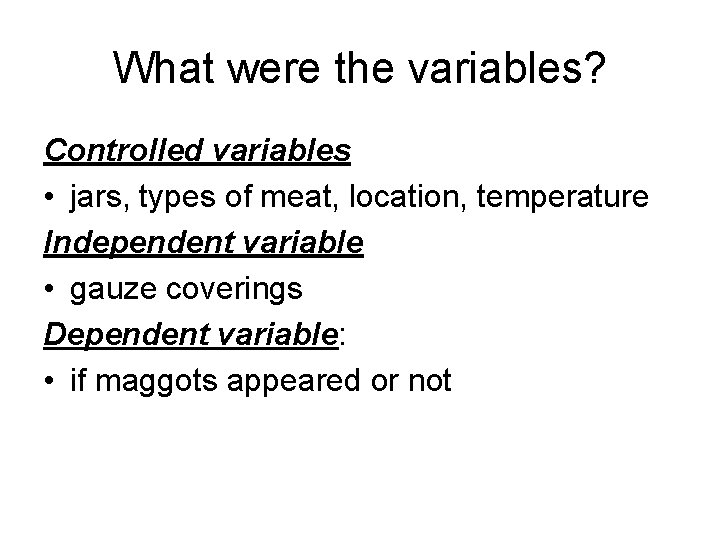 What were the variables?

Controlled variables

• jars, types of meat, location, temperature

Independent variable

• gauze coverings

Dependent variable:

• if maggots appeared or not